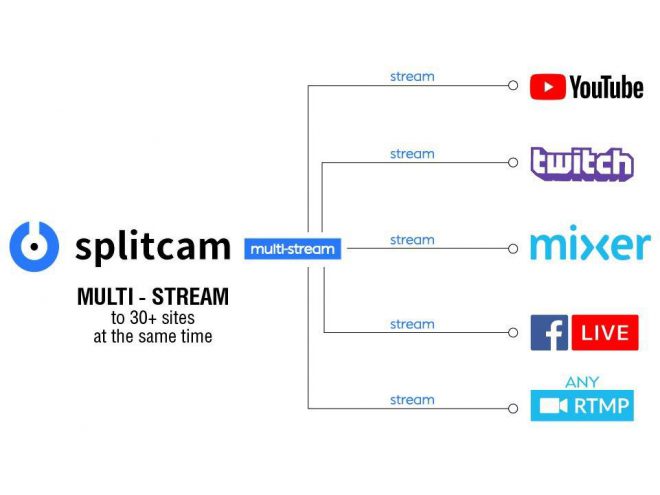 splitcam

MULTI - STREAM
to 30+ sites
at the same time

multi-stream

stream
YouTube

stream
twitch

stream
mixer

stream
f LIVE

stream
ANY
RTMP